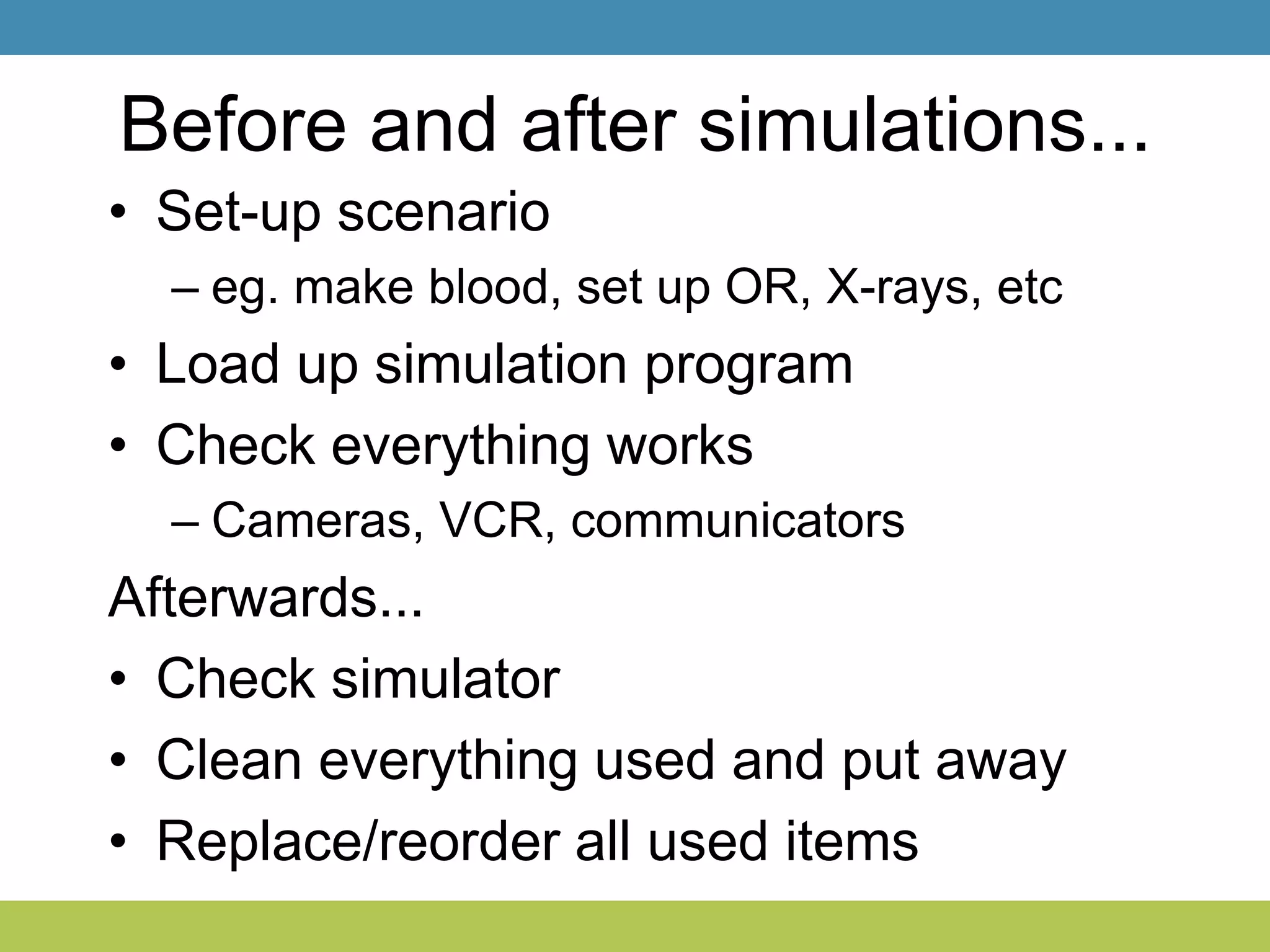 Before and after simulations...

• Set-up scenario
– eg. make blood, set up OR, X-rays, etc
• Load up simulation program
• Check everything works
– Cameras, VCR, communicators

Afterwards...

• Check simulator
• Clean everything used and put away
• Replace/reorder all used items